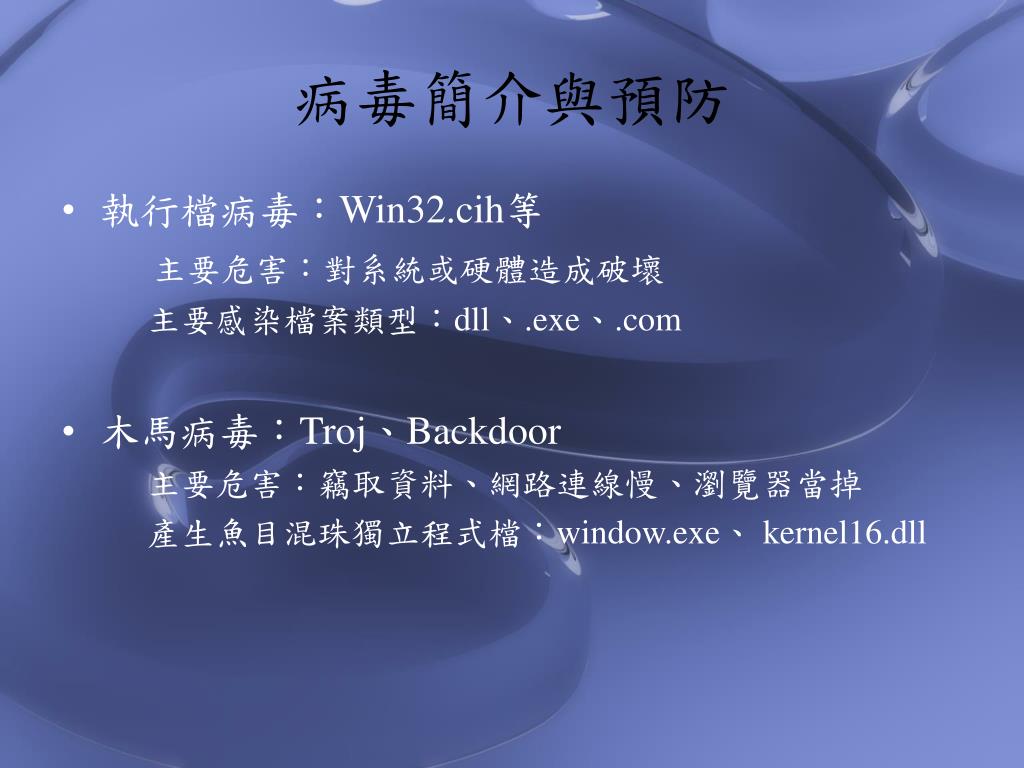 病毒簡介與預防

• 執行檔病毒：Win32.cih等

主要危害：對系統或硬體造成破壞
主要感染檔案類型：dll、.exe、.com

• 木馬病毒：Troj、Backdoor

主要危害：竊取資料、網路連線慢、瀏覽器當掉
產生魚目混珠獨立程式檔：window.exe、 kernel16.dll